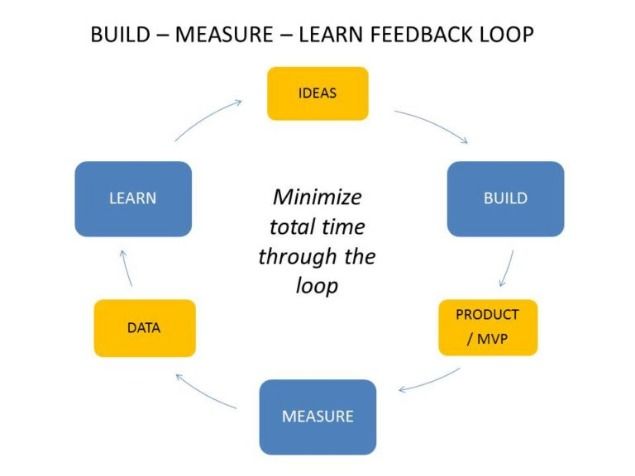 BUILD – MEASURE – LEARN FEEDBACK LOOP

IDEAS

BUILD

PRODUCT / MVP

MEASURE

DATA

LEARN

Minimize total time through the loop